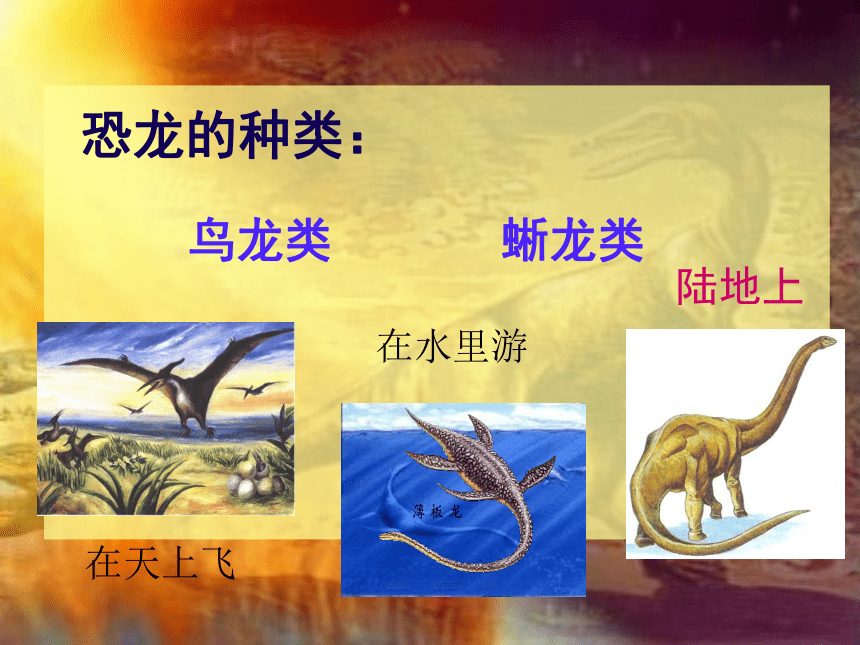 恐龙的种类：

鸟龙类

蜥龙类

陆地上

在水里游

薄板龙

在天上飞